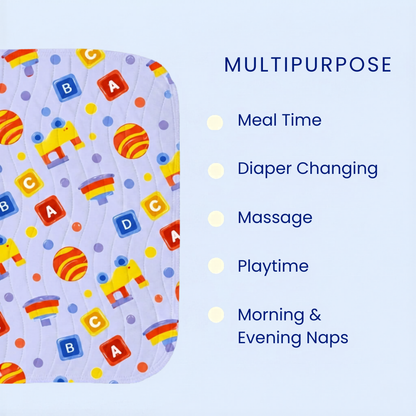 MULTIPURPOSE

Meal Time

Diaper Changing

Massage

Playtime

Morning & Evening Naps